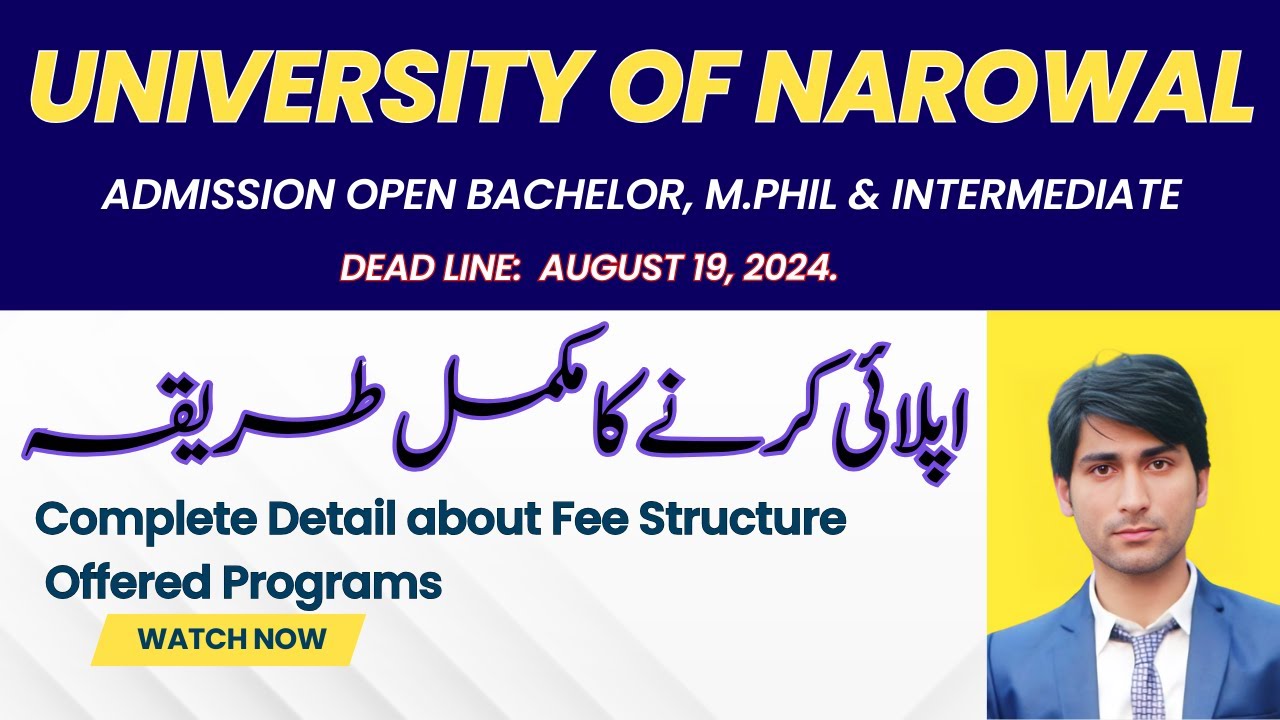 UNIVERSITY OF NAROWAL

ADMISSION OPEN BACHELOR, M.PHIL & INTERMEDIATE

DEAD LINE: AUGUST 19, 2024.

اپلائی کرنے کا مکمل طریقہ

Complete Detail about Fee Structure

Offered Programs

WATCH NOW